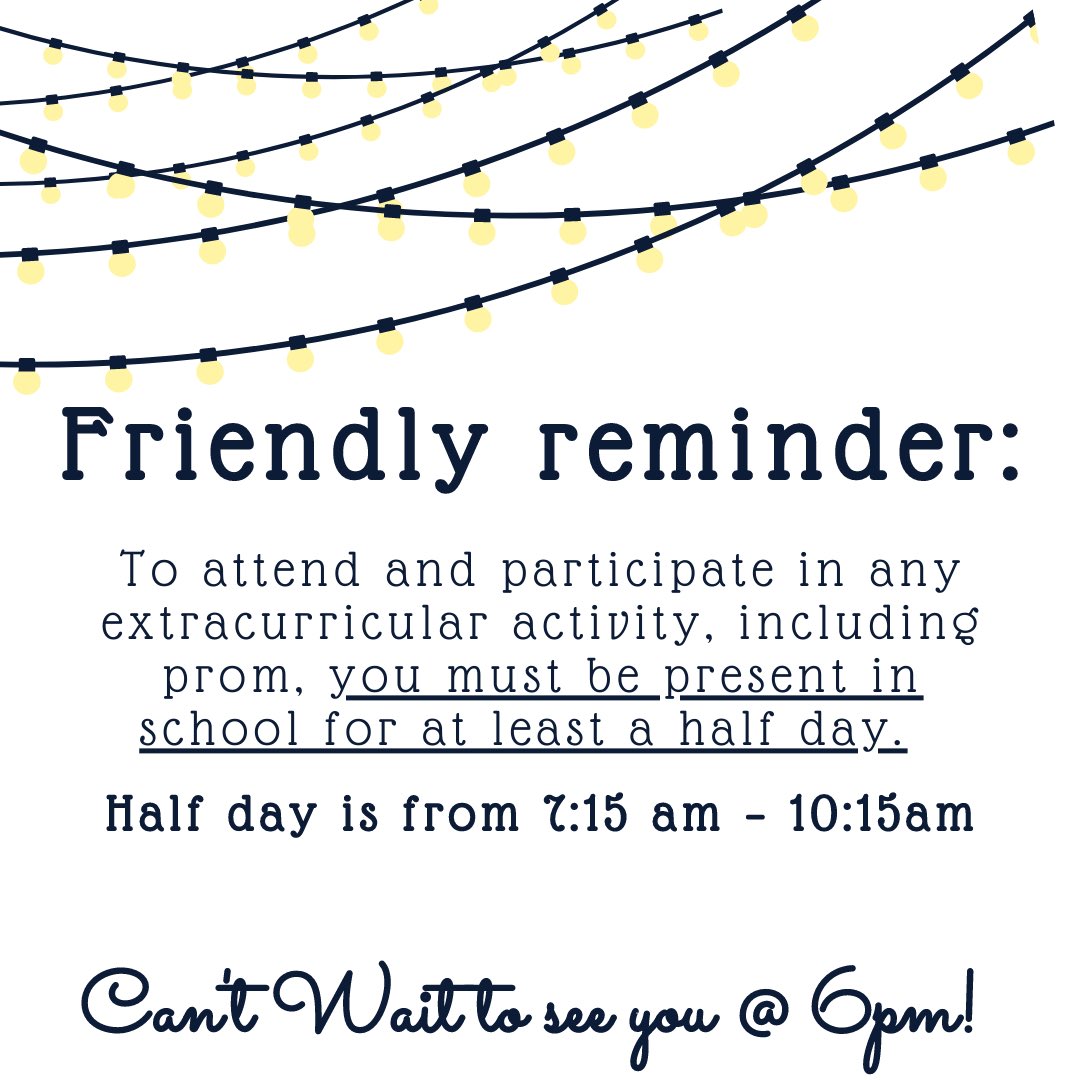 Friendly reminder:

To attend and participate in any extracurricular activity, including prom, you must be present in school for at least a half day.

Half day is from 7:15 am - 10:15am

Can't Wait to see you @ 6pm!